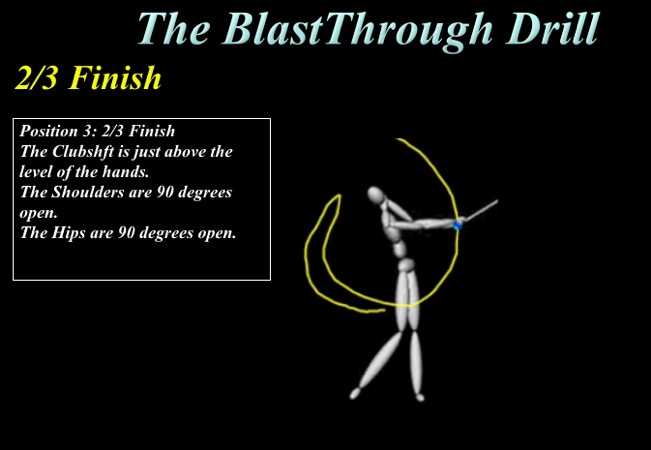 The BlastThrough Drill

2/3 Finish

Position 3: 2/3 Finish
The Clubshft is just above the level of the hands.
The Shoulders are 90 degrees open.
The Hips are 90 degrees open.